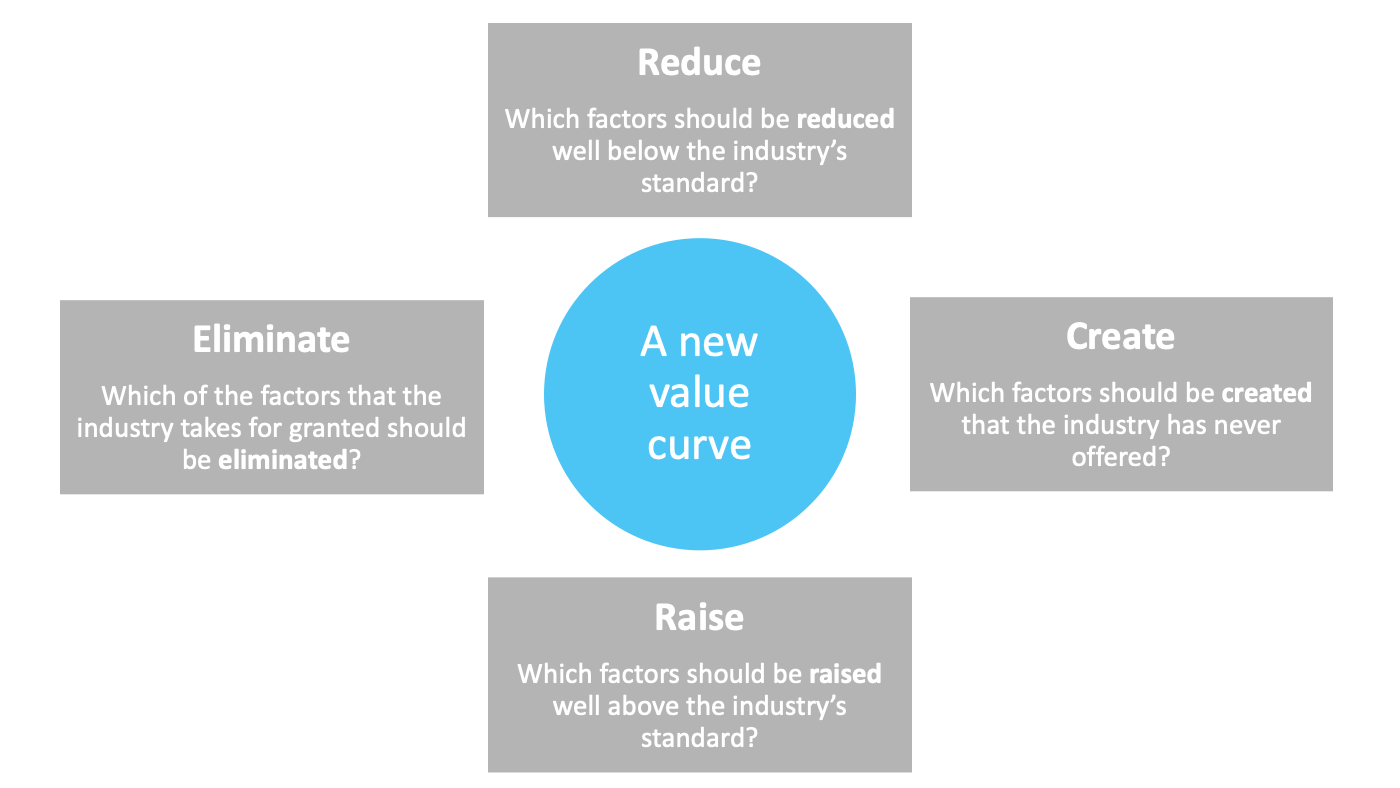 Reduce

Which factors should be reduced well below the industry's standard?

Eliminate

Which of the factors that the industry takes for granted should be eliminated?

A new value curve

Create

Which factors should be created that the industry has never offered?

Raise

Which factors should be raised well above the industry's standard?